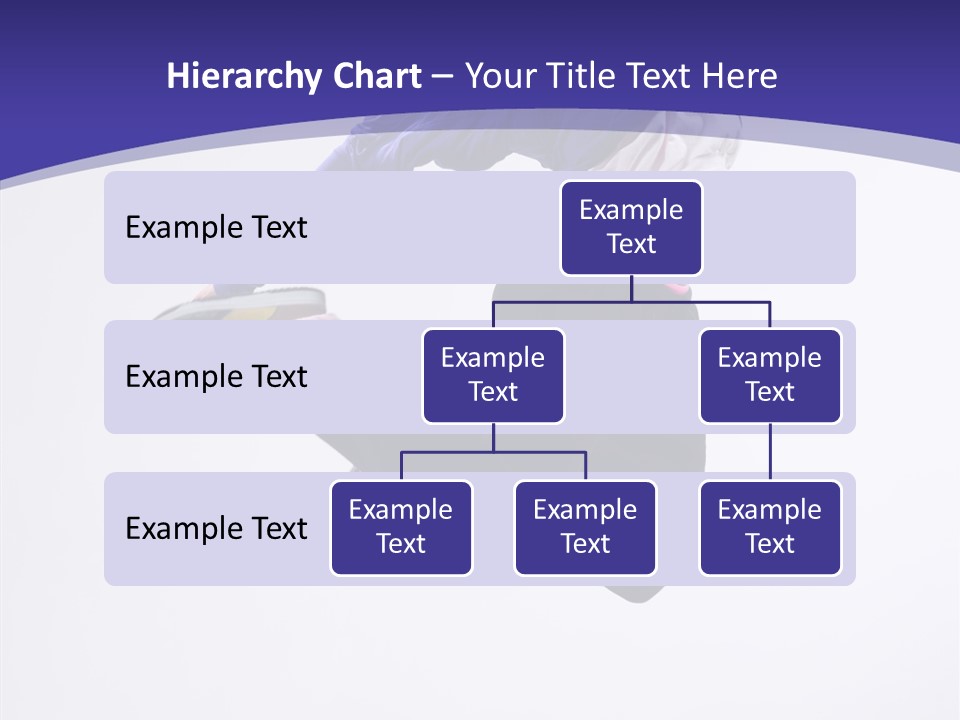 Hierarchy Chart – Your Title Text Here

Example Text

Example Text

Example Text

Example Text

Example Text

Example Text

Example Text

Example Text

Example Text